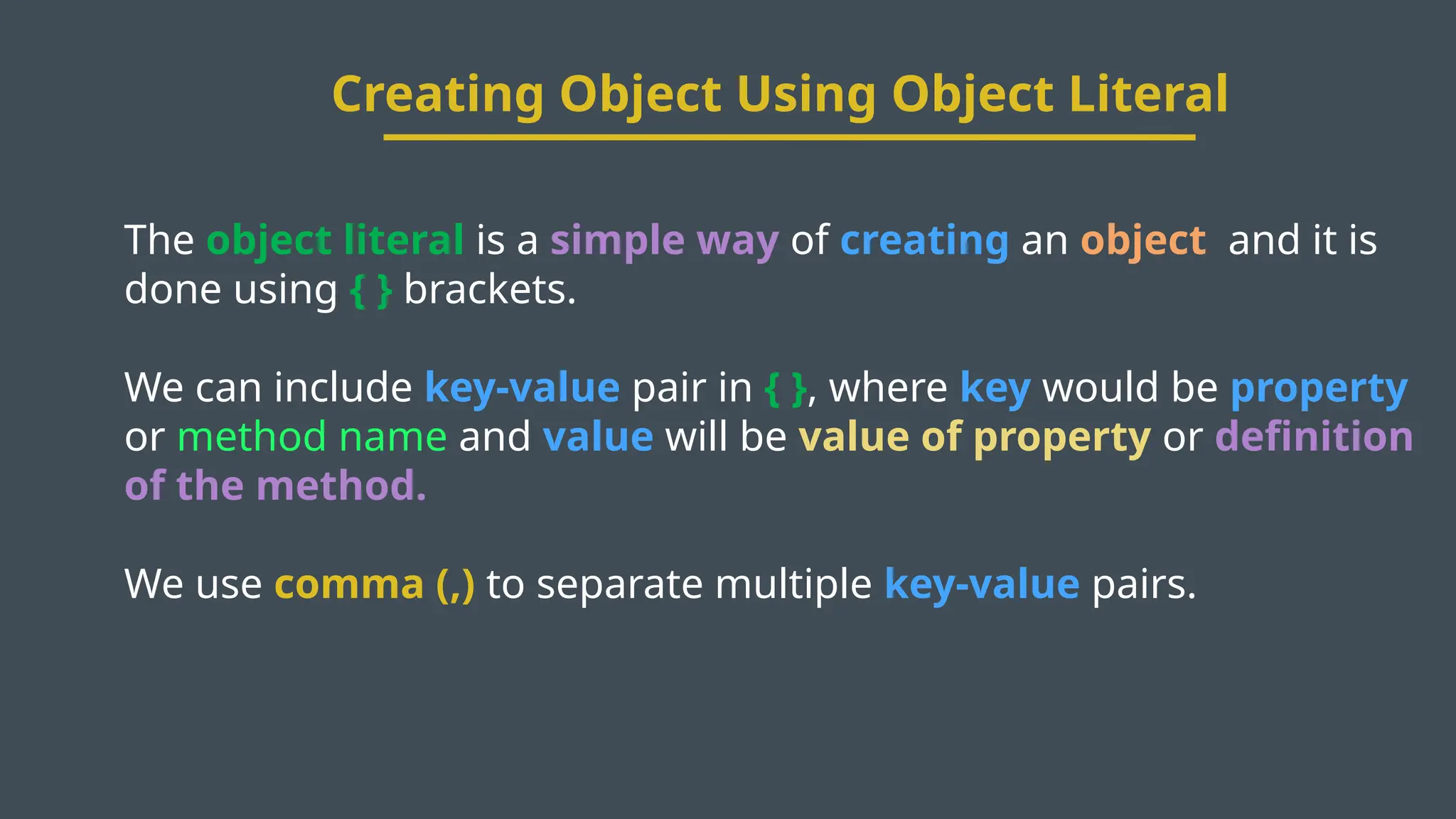 Creating Object Using Object Literal

The object literal is a simple way of creating an object and it is done using { } brackets.

We can include key-value pair in { }, where key would be property or method name and value will be value of property or definition of the method.

We use comma (,) to separate multiple key-value pairs.